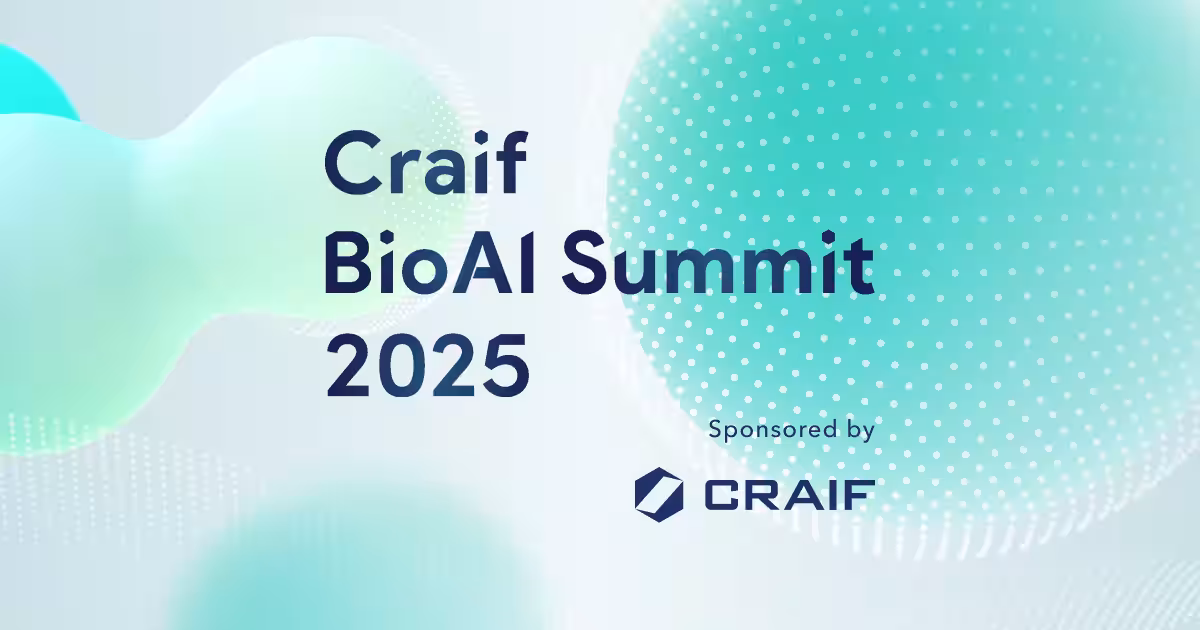 Craif
BioAI Summit
2025

Sponsored by

CRAIF